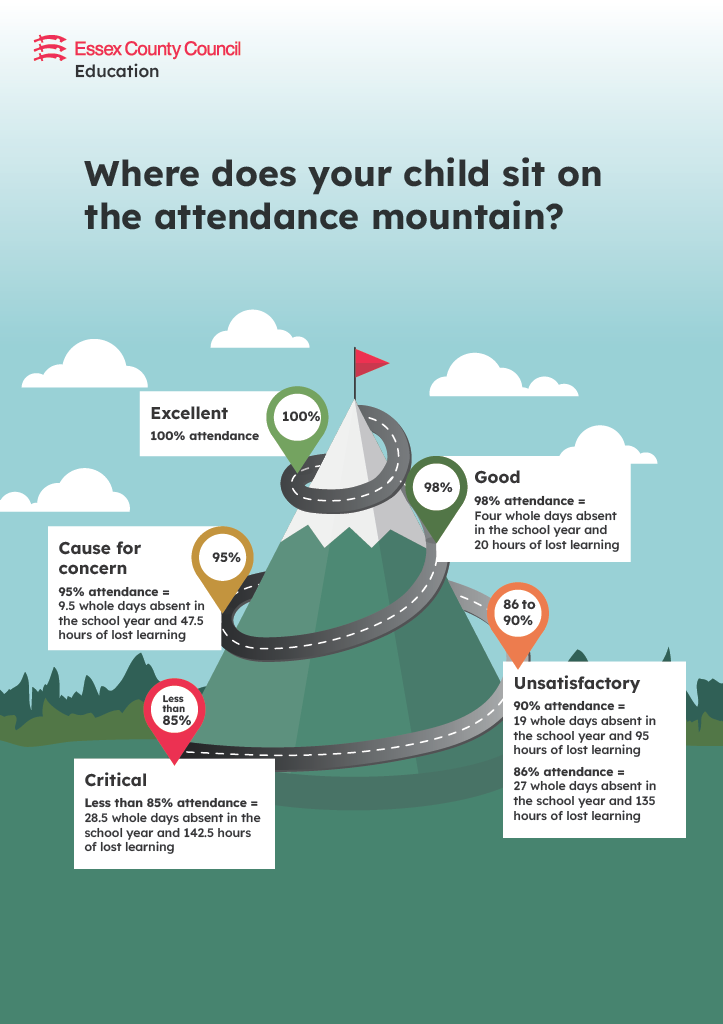 Essex County Council
Education

Where does your child sit on the attendance mountain?

Excellent
100% attendance

100%

98%

Good
98% attendance =
Four whole days absent in the school year and 20 hours of lost learning

Cause for concern
95% attendance =
9.5 whole days absent in the school year and 47.5 hours of lost learning

95%

86 to 90%

Unsatisfactory
90% attendance =
19 whole days absent in the school year and 95 hours of lost learning

86% attendance =
27 whole days absent in the school year and 135 hours of lost learning

Less than 85%

Critical
Less than 85% attendance =
28.5 whole days absent in the school year and 142.5 hours of lost learning